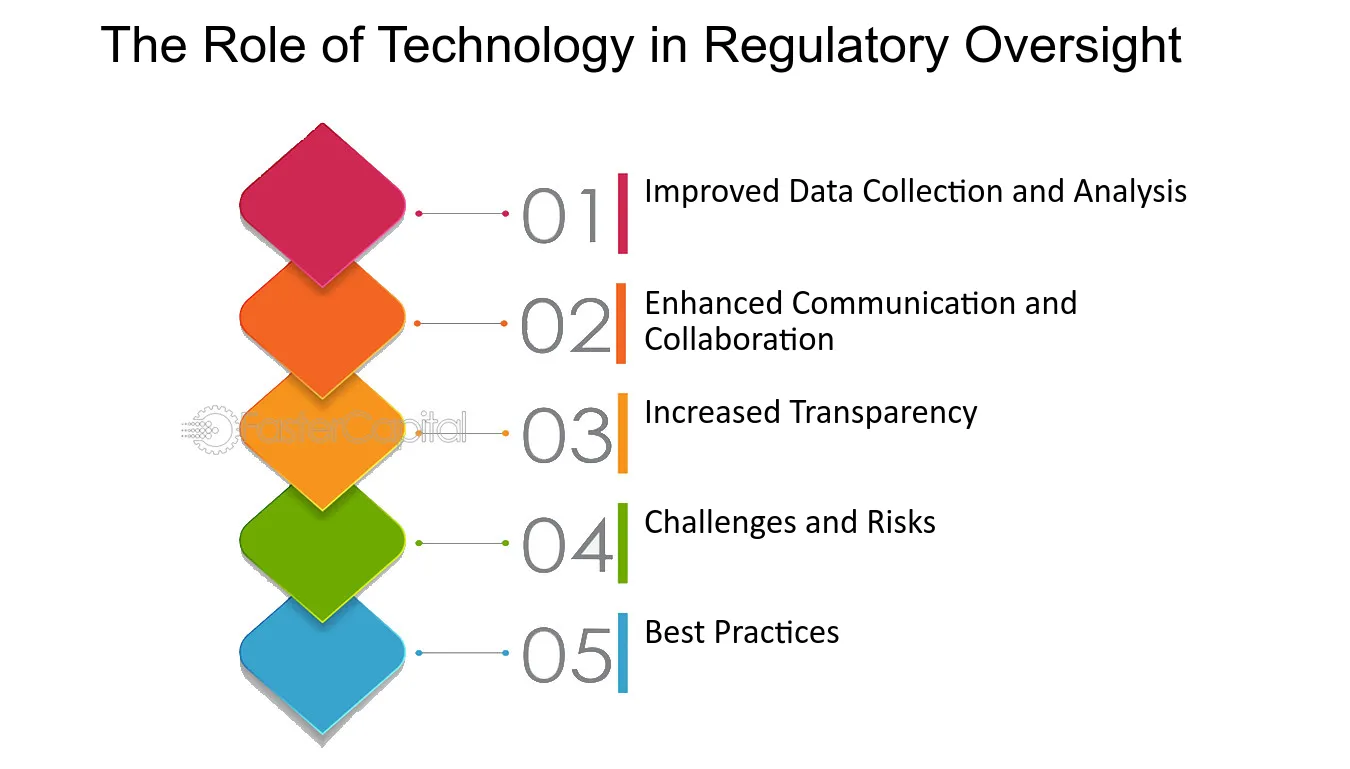 The Role of Technology in Regulatory Oversight

01 Improved Data Collection and Analysis

02 Enhanced Communication and Collaboration

03 Increased Transparency

04 Challenges and Risks

05 Best Practices

FasterCapital